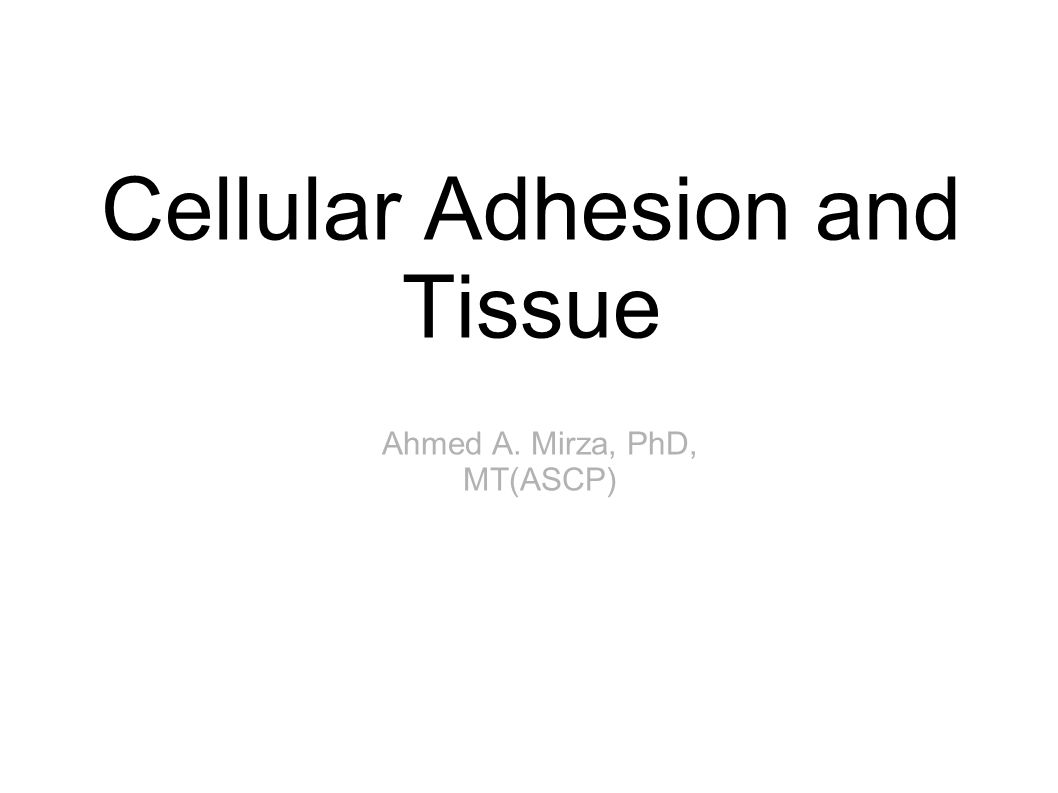 Cellular Adhesion and Tissue

Ahmed A. Mirza, PhD, MT(ASCP)